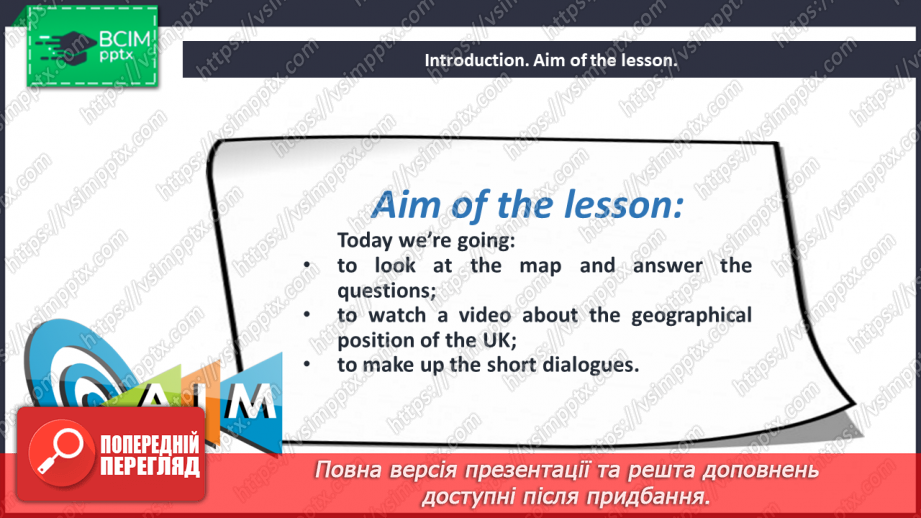 ВСІМ
pptx

Introduction. Aim of the lesson.

Aim of the lesson:

Today we're going:

• to look at the map and answer the questions;
• to watch a video about the geographical position of the UK;
• to make up the short dialogues.

AIM

ПОПЕРЕДНІЙ ПЕРЕГЛЯД

Повна версія презентації та решта доповнень доступні після придбання.

https://vsimpptx.com